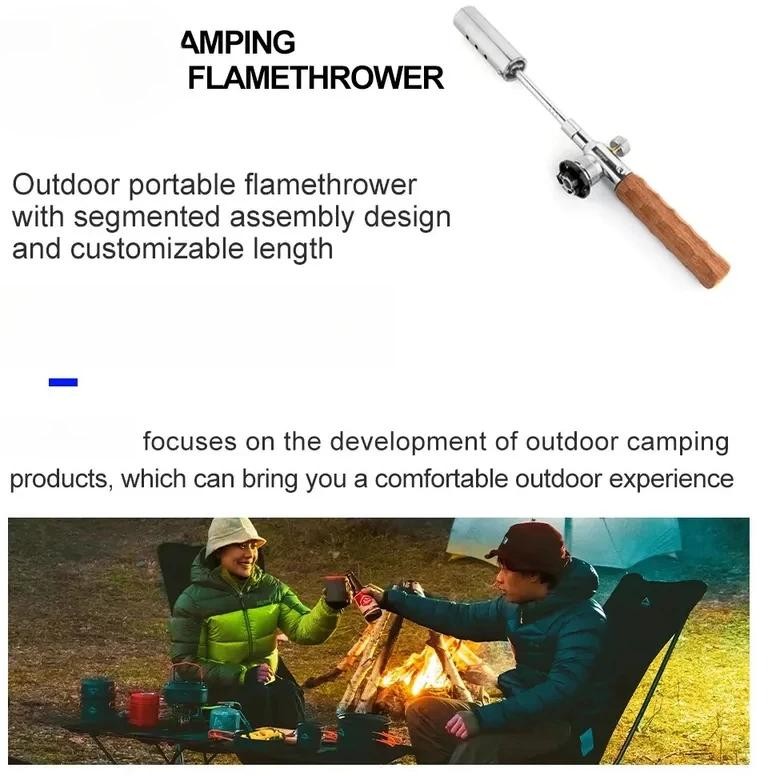 AMPING
FLAMETHROWER

Outdoor portable flamethrower with segmented assembly design and customizable length

focuses on the development of outdoor camping products, which can bring you a comfortable outdoor experience